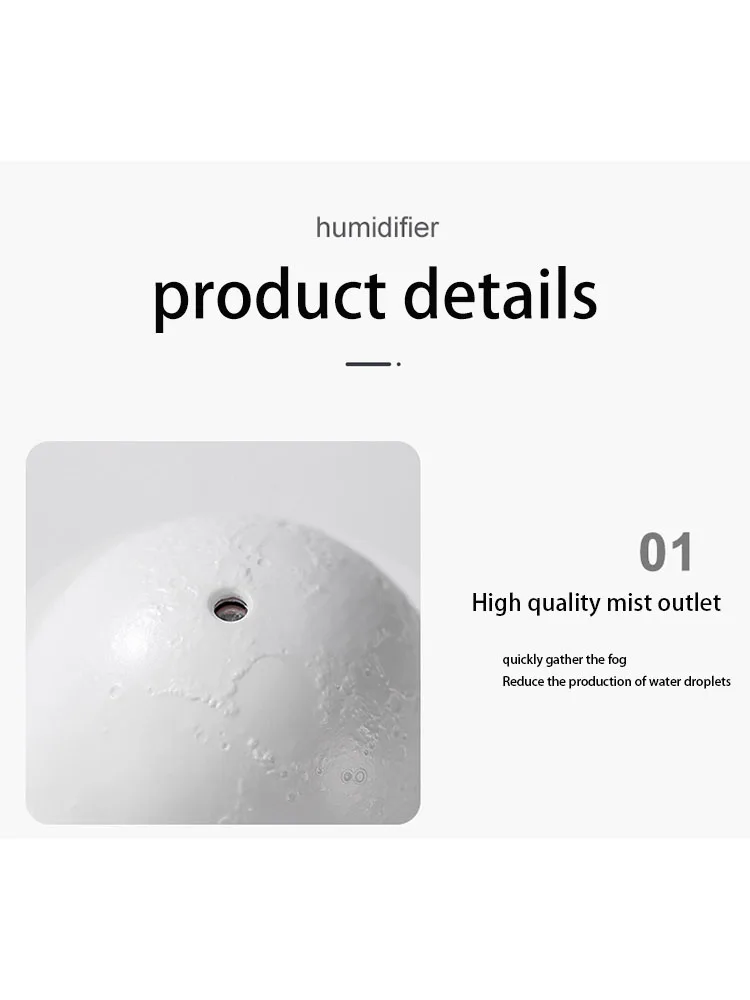 humidifier

product details

01

High quality mist outlet

quickly gather the fog
Reduce the production of water droplets